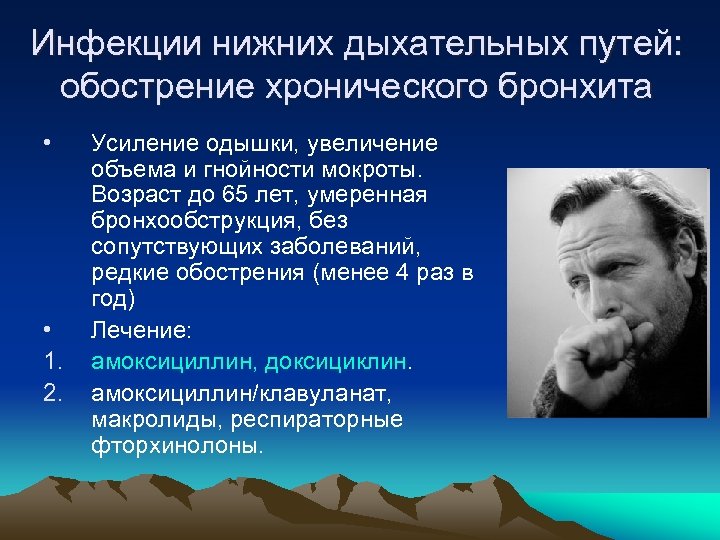 Инфекции нижних дыхательных путей: обострение хронического бронхита

• Усиление одышки, увеличение объема и гнойности мокроты. Возраст до 65 лет, умеренная бронхообструкция, без сопутствующих заболеваний, редкие обострения (менее 4 раз в год)
• Лечение:
1. амоксициллин, доксициклин.
2. амоксициллин/клавуланат, макролиды, респираторные фторхинолоны.